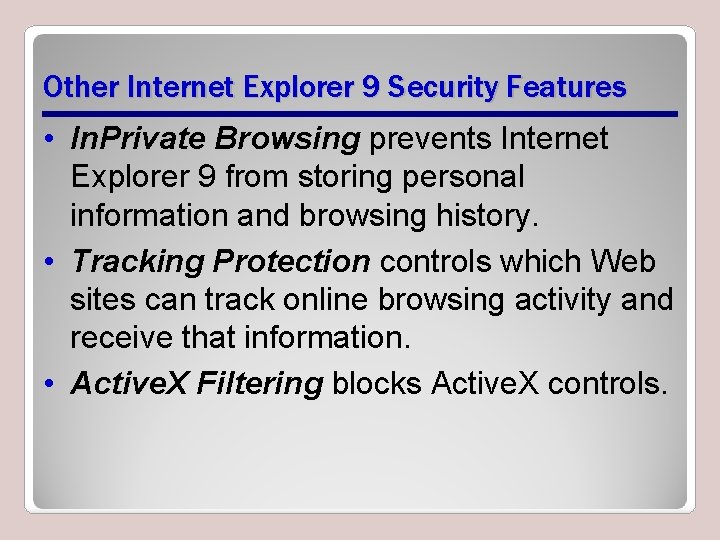 Other Internet Explorer 9 Security Features

• InPrivate Browsing prevents Internet Explorer 9 from storing personal information and browsing history.

• Tracking Protection controls which Web sites can track online browsing activity and receive that information.

• ActiveX Filtering blocks ActiveX controls.